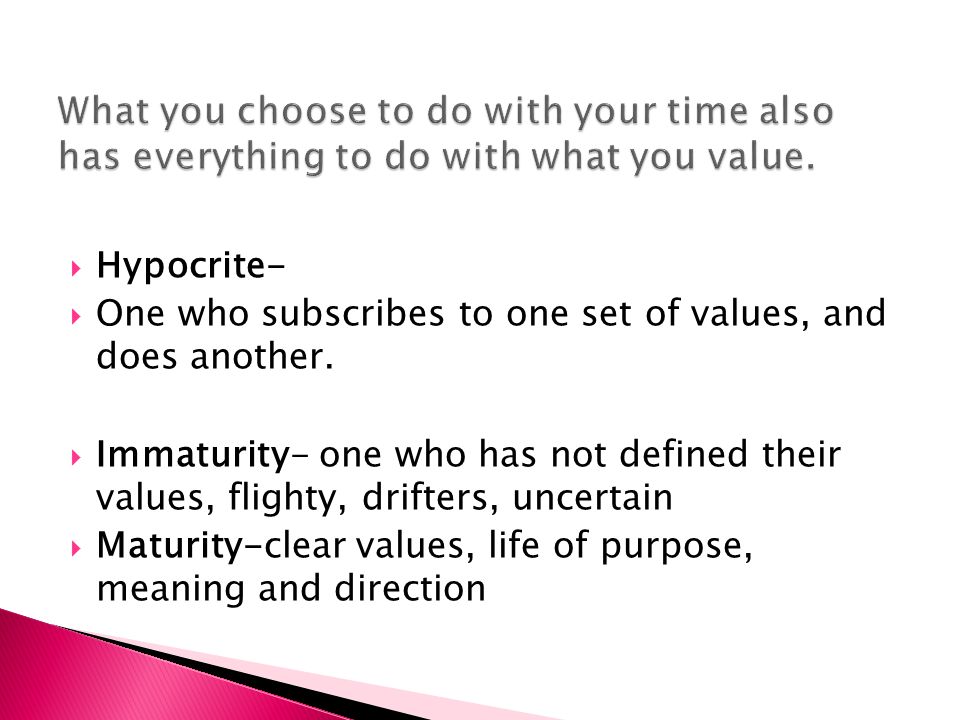 What you choose to do with your time also has everything to do with what you value.

Hypocrite-

One who subscribes to one set of values, and does another.

Immaturity- one who has not defined their values, flighty, drifters, uncertain

Maturity-clear values, life of purpose, meaning and direction